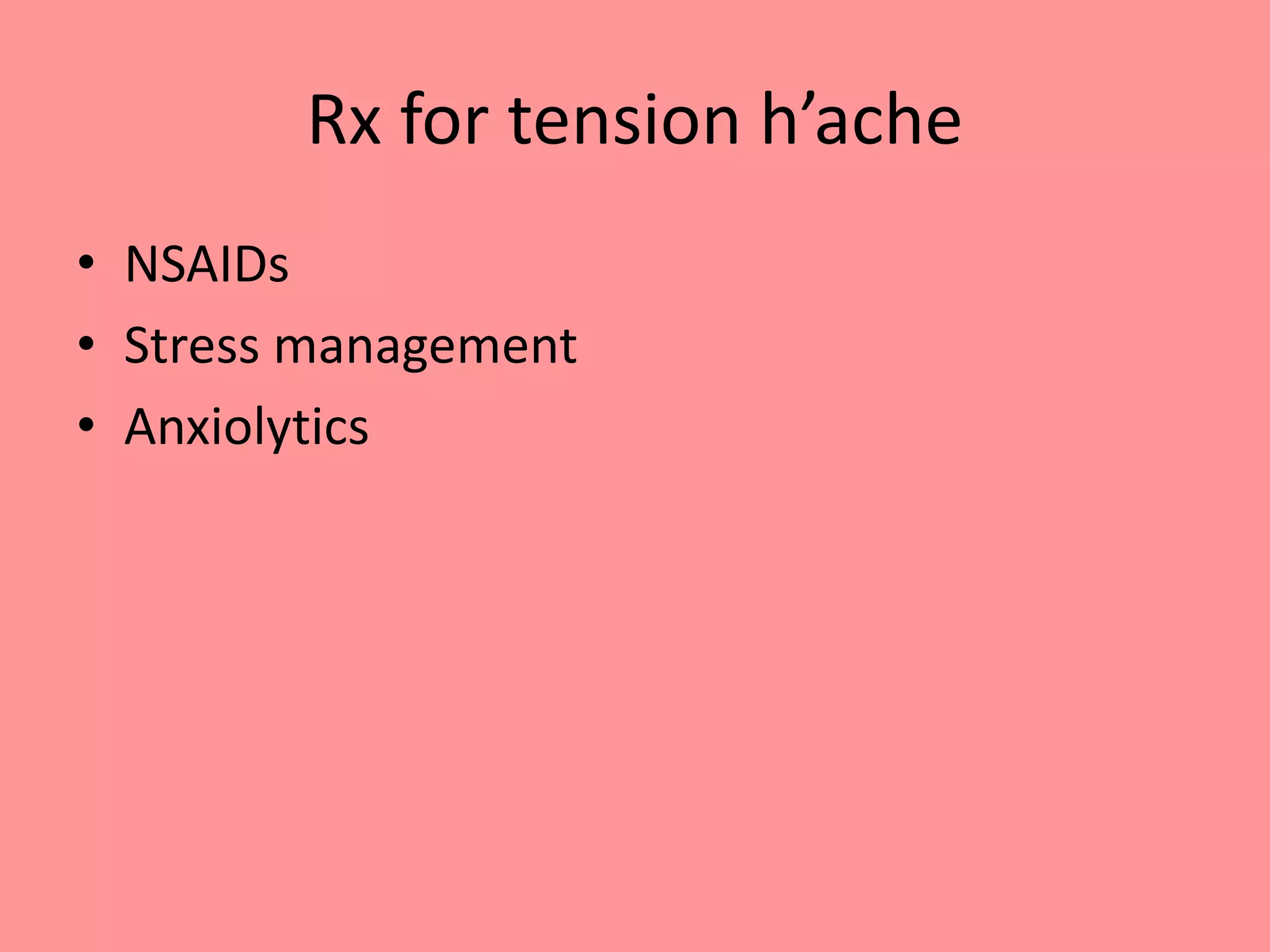 Rx for tension h’ache

• NSAIDs
• Stress management
• Anxiolytics